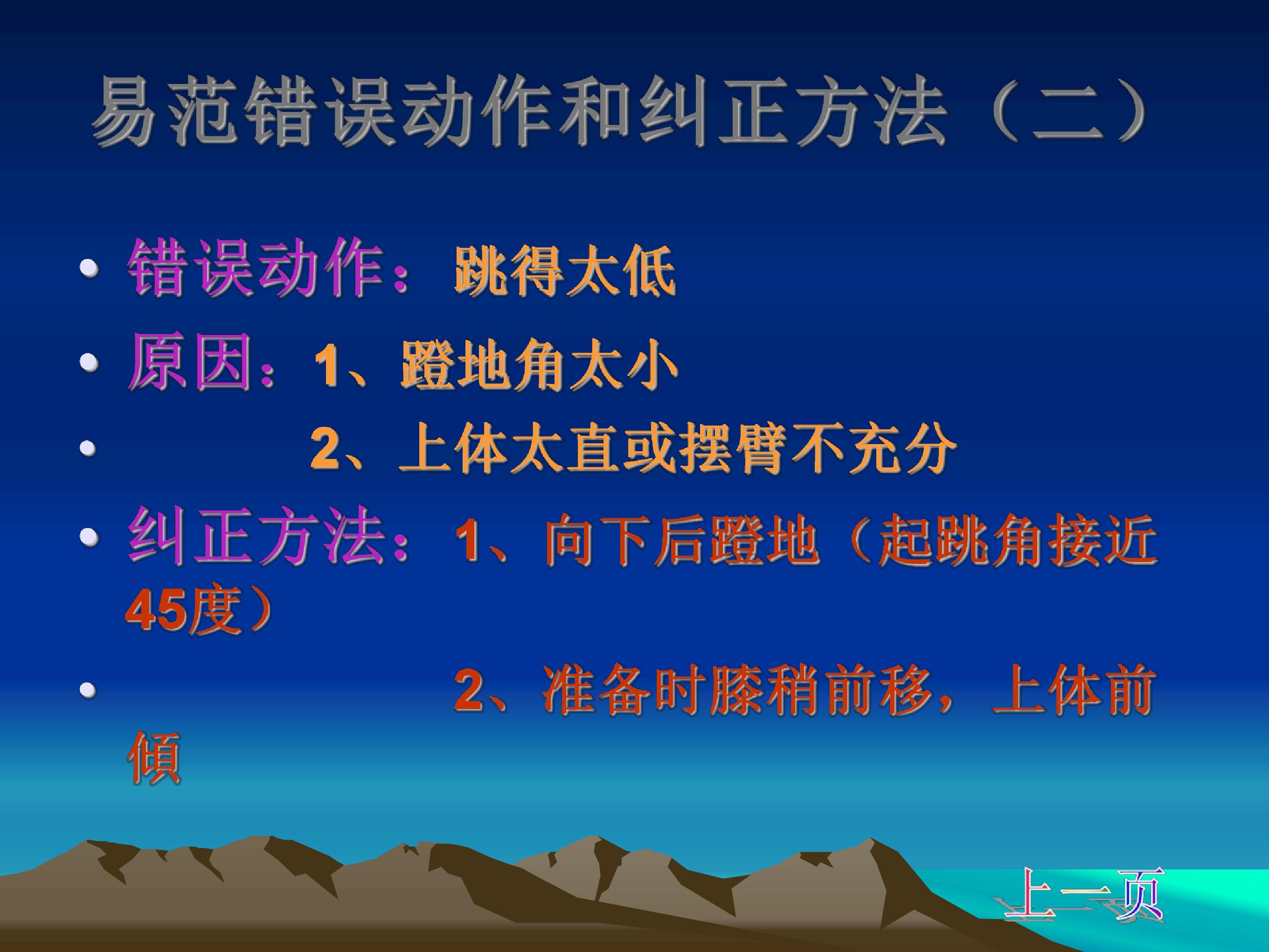 易范错误动作和纠正方法（二）

• 错误动作：跳得太低
• 原因：1、蹬地角太小
• 2、上体太直或摆臂不充分
• 纠正方法：1、向下后蹬地（起跳角接近45度）
• 2、准备时膝稍前移，上体前倾

上一页